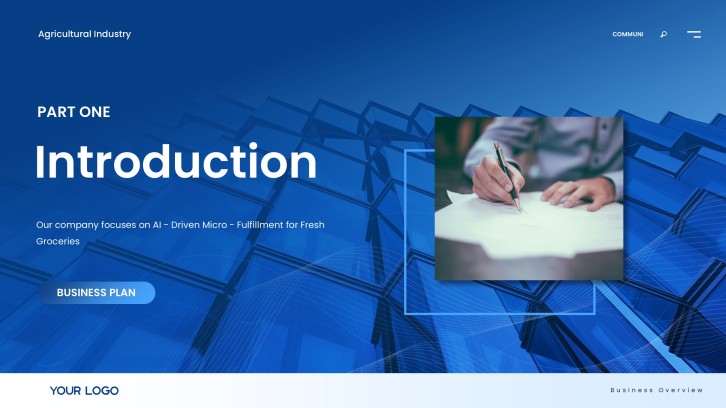 Agricultural Industry

COMMUNI

PART ONE

Introduction

Our company focuses on AI - Driven Micro - Fulfillment for Fresh Groceries

BUSINESS PLAN

YOUR LOGO

Business Overview